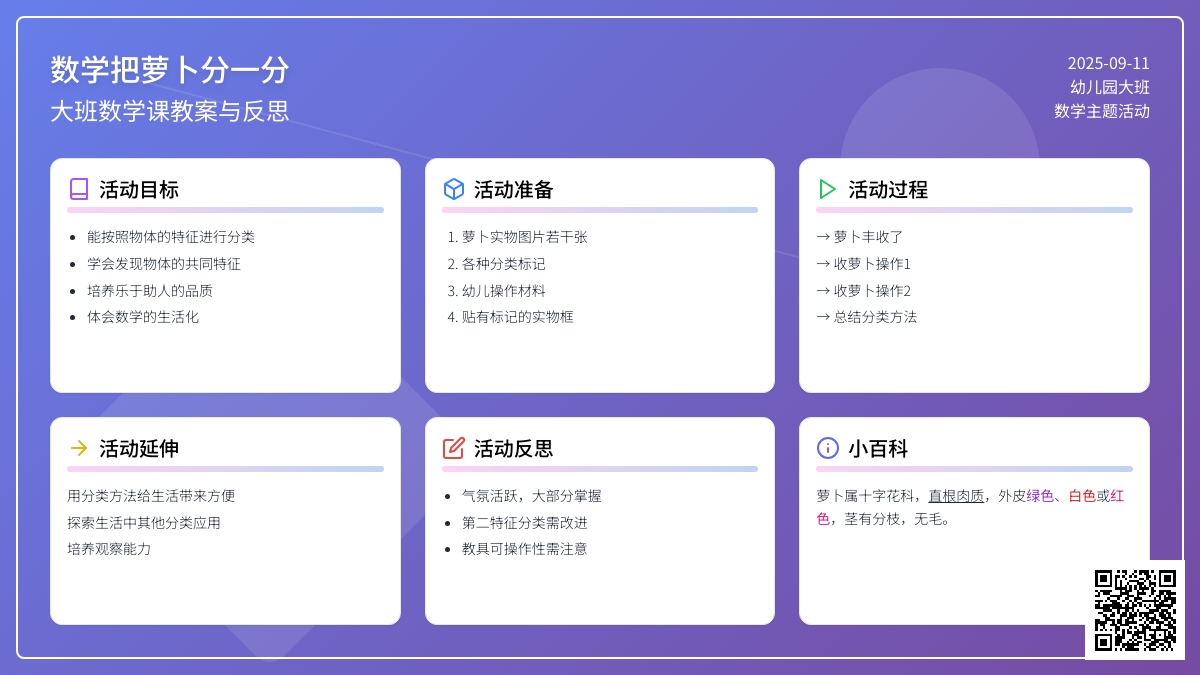 数学把萝卜分一分
大班数学课教案与反思

2025-09-11
幼儿园大班
数学主题活动

活动目标

- 能按照物体的特征进行分类
- 学会发现物体的共同特征
- 培养乐于助人的品质
- 体会数学的生活化

活动准备

1. 萝卜实物图片若干张
2. 各种分类标记
3. 幼儿操作材料
4. 贴有标记的实物框

活动过程

→ 萝卜丰收了
→ 收萝卜操作1
→ 收萝卜操作2
→ 总结分类方法

活动延伸

用分类方法给生活带来方便
探索生活中其他分类应用
培养观察能力

活动反思

- 气氛活跃，大部分掌握
- 第二特征分类需改进
- 教具可操作性需注意

小百科

萝卜属十字花科，直根肉质，外皮绿色、白色或红色，茎有分枝，无毛。